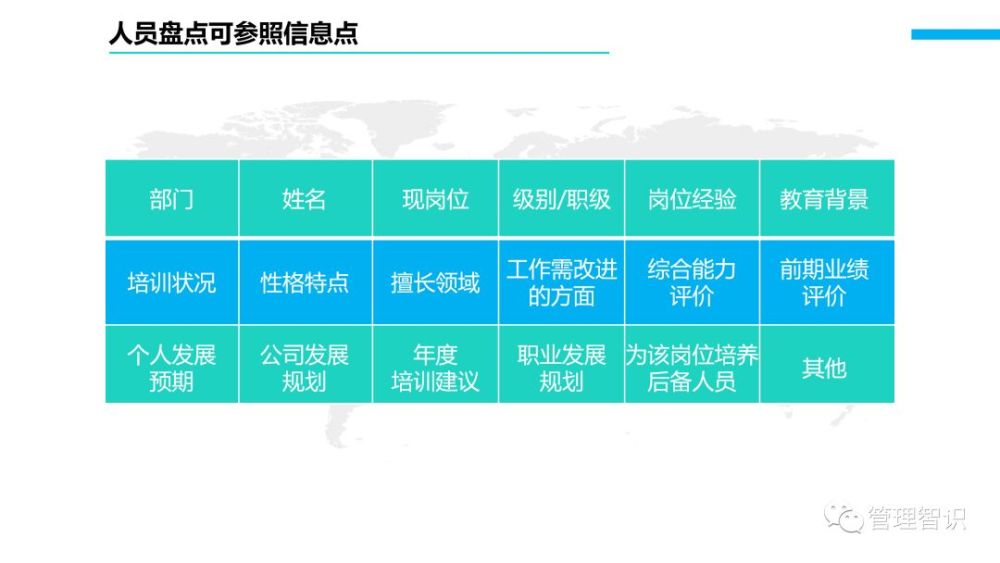 人员盘点可参照信息点

| 部门 | 姓名 | 现岗位 | 级别/职级 | 岗位经验 | 教育背景 |
|---|---|---|---|---|---|
| 培训状况 | 性格特点 | 擅长领域 | 工作需改进的方面 | 综合能力评价 | 前期业绩评价 |
| 个人发展预期 | 公司发展规划 | 年度培训建议 | 职业发展规划 | 为该岗位培养后备人员 | 其他 |

管理智识